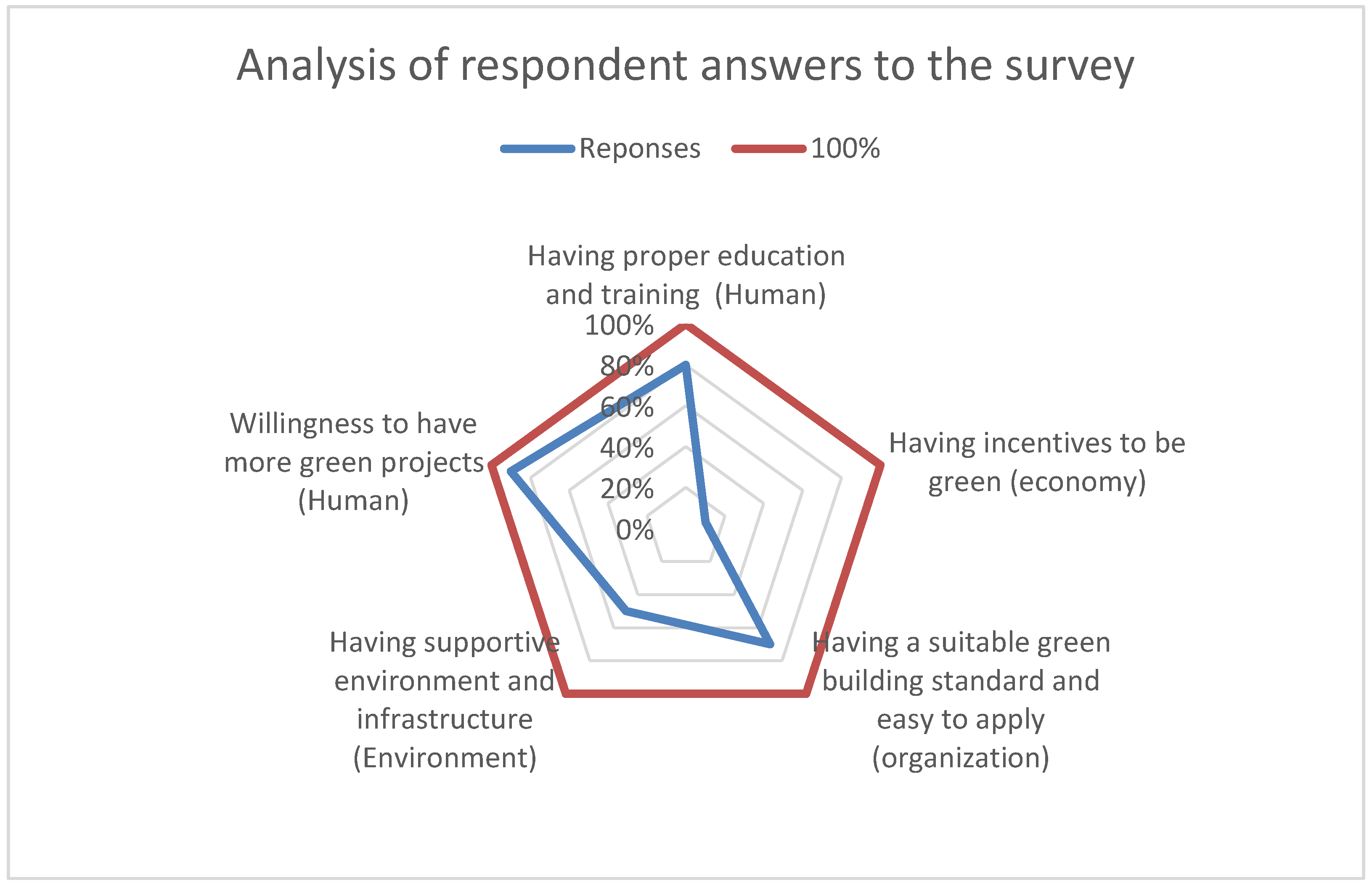 Analysis of respondent answers to the survey

Reponses 100%

Having proper education and training (Human)

100%
80%
60%
40%
20%
0%

Having incentives to be green (economy)

Having a suitable green building standard and easy to apply (organization)

Having supportive environment and infrastructure (Environment)

Willingness to have more green projects (Human)